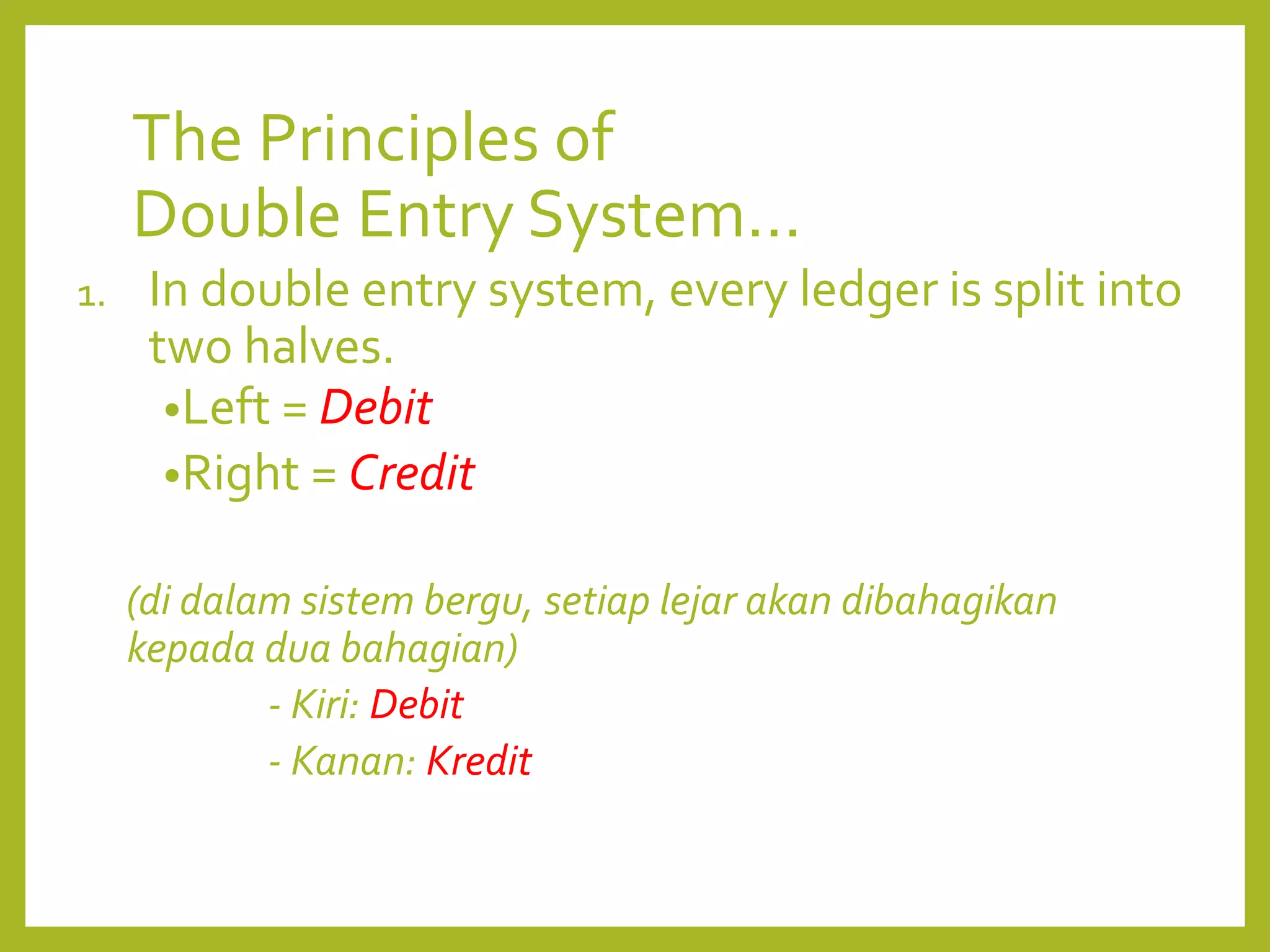 The Principles of
Double Entry System…

1. In double entry system, every ledger is split into two halves.

•Left = Debit

•Right = Credit

(di dalam sistem bergu, setiap lejar akan dibahagikan kepada dua bahagian)

- Kiri: Debit

- Kanan: Kredit